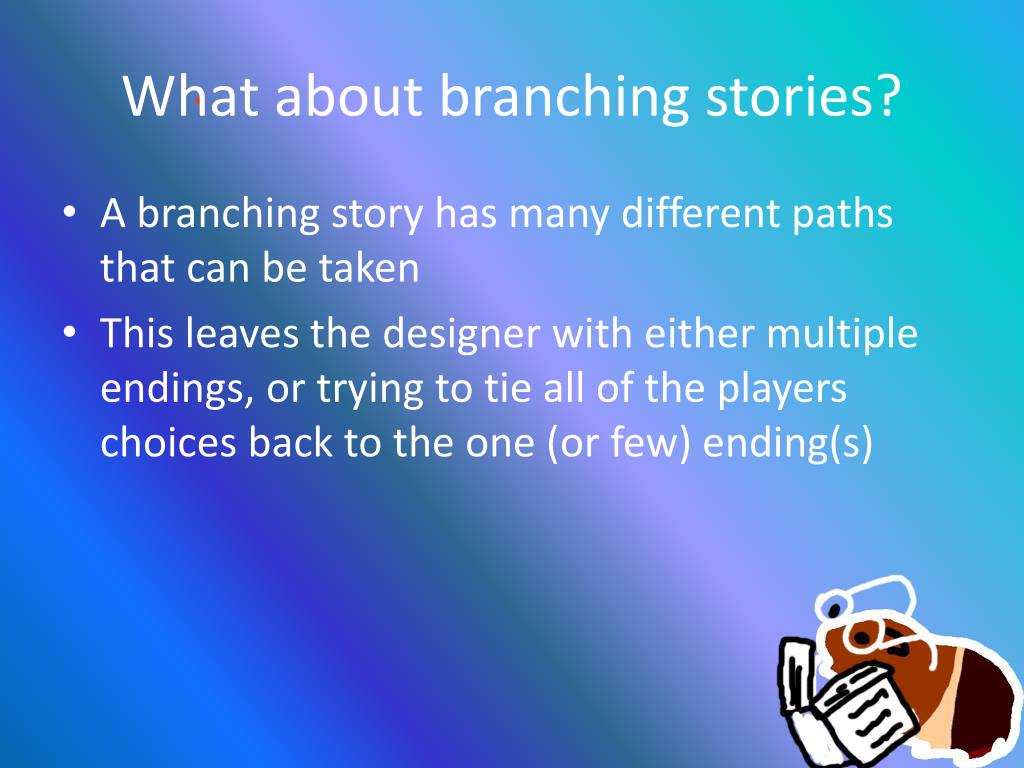 What about branching stories?

• A branching story has many different paths that can be taken

• This leaves the designer with either multiple endings, or trying to tie all of the players choices back to the one (or few) ending(s)